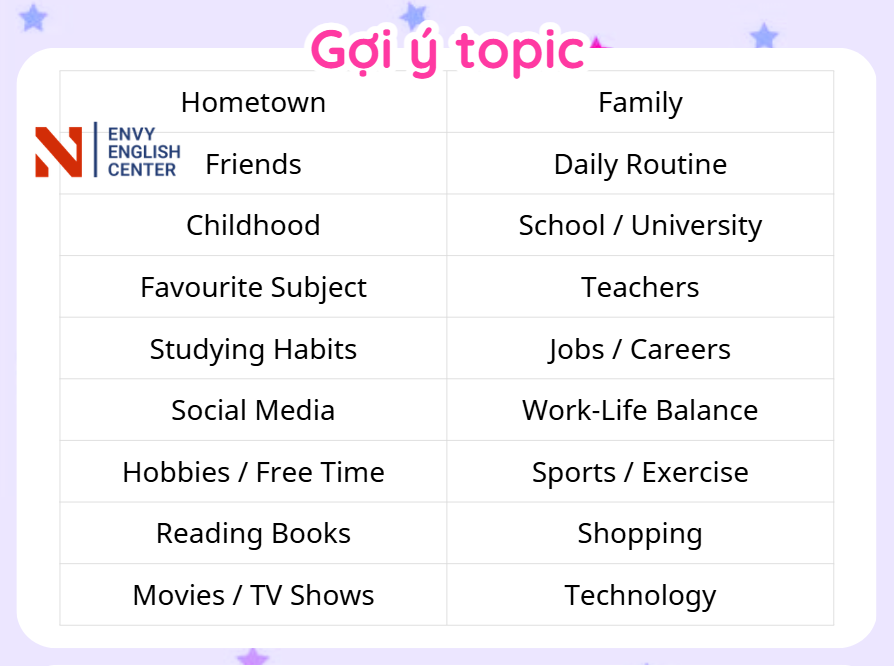 Gợi ý topic

ENVY ENGLISH CENTER

| Hometown | Family |
|---|---|
| Friends | Daily Routine |
| Childhood | School / University |
| Favourite Subject | Teachers |
| Studying Habits | Jobs / Careers |
| Social Media | Work-Life Balance |
| Hobbies / Free Time | Sports / Exercise |
| Reading Books | Shopping |
| Movies / TV Shows | Technology |